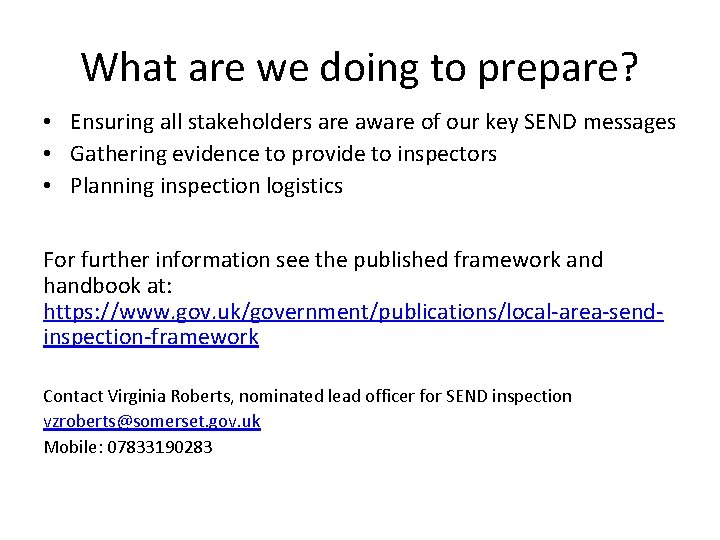 What are we doing to prepare?

• Ensuring all stakeholders are aware of our key SEND messages
• Gathering evidence to provide to inspectors
• Planning inspection logistics

For further information see the published framework and handbook at:
https://www.gov.uk/government/publications/local-area-send-inspection-framework

Contact Virginia Roberts, nominated lead officer for SEND inspection
vzroberts@somerset.gov.uk
Mobile: 07833190283